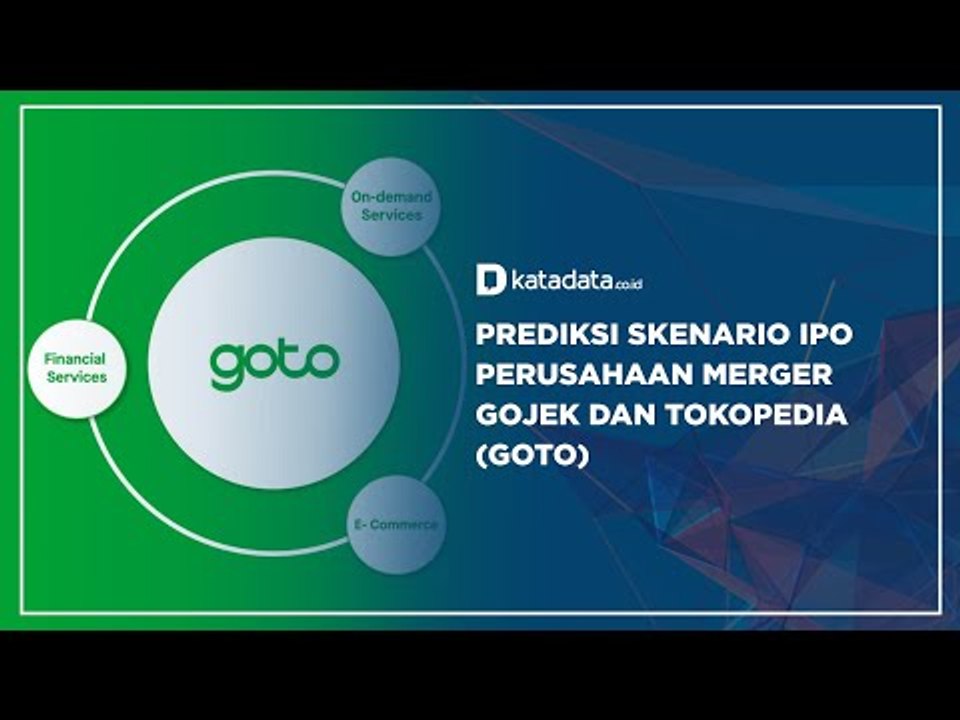 On-demand Services

Financial Services

goto

E- Commerce

katadata.co.id

PREDIKSI SKENARIO IPO PERUSAHAAN MERGER GOJEK DAN TOKOPEDIA (GOTO)